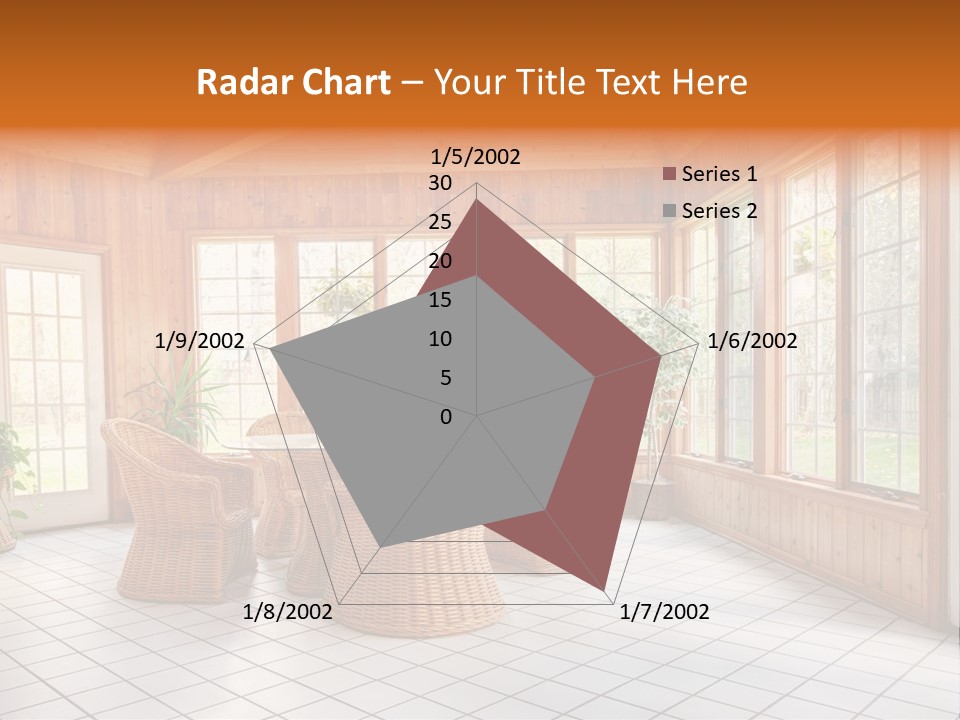 Radar Chart – Your Title Text Here

1/5/2002
30
25
20
15
10
5
0
1/6/2002
1/7/2002
1/8/2002
1/9/2002

Series 1
Series 2